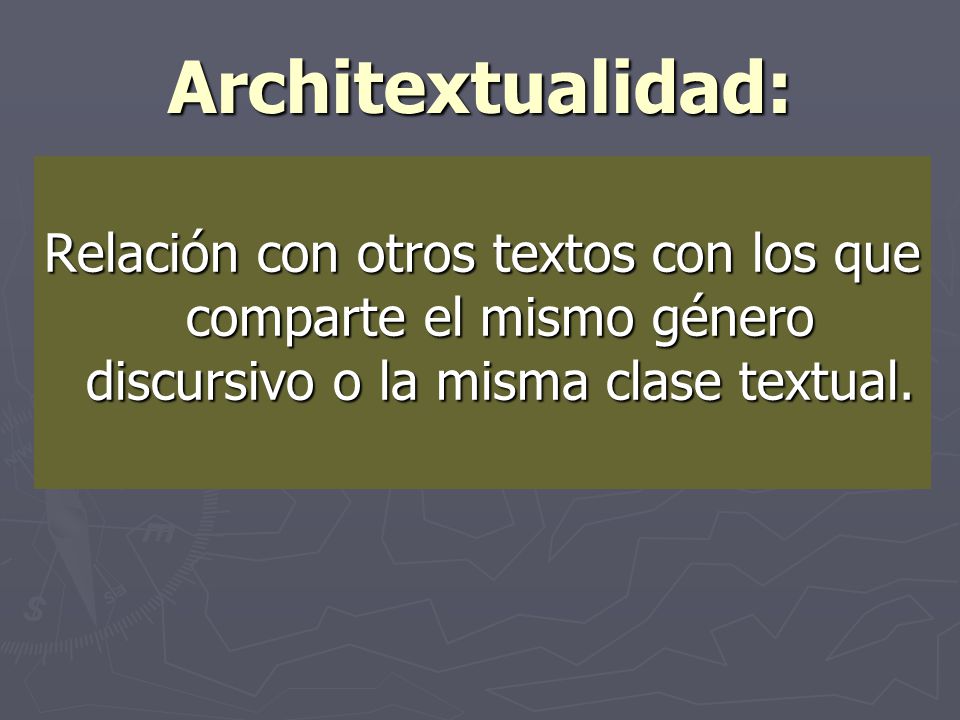 Architextualidad:

Relación con otros textos con los que comparte el mismo género discursivo o la misma clase textual.